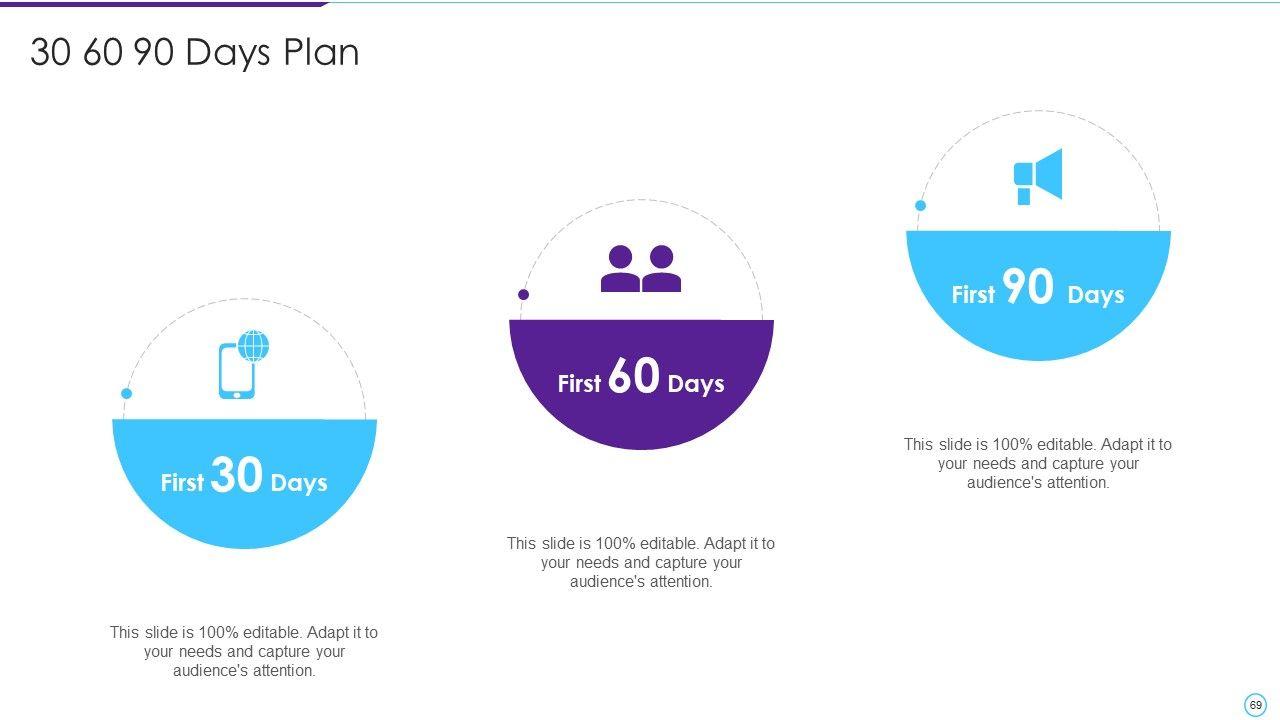 30 60 90 Days Plan

First 30 Days

This slide is 100% editable. Adapt it to your needs and capture your audience's attention.

First 60 Days

This slide is 100% editable. Adapt it to your needs and capture your audience's attention.

First 90 Days

This slide is 100% editable. Adapt it to your needs and capture your audience's attention.

69